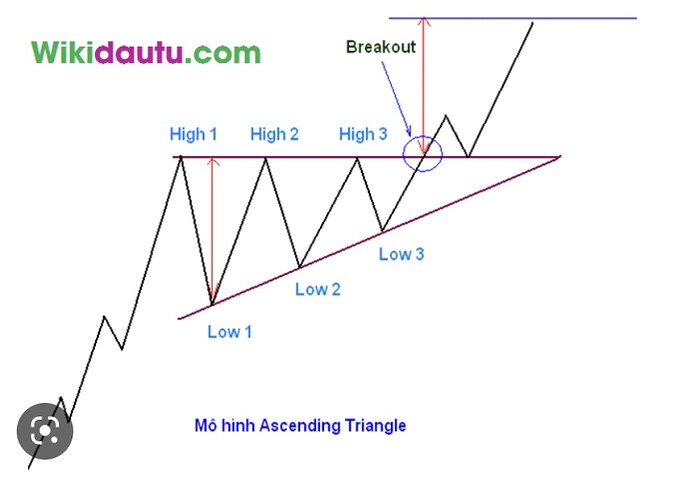 Wikidautu.com

Breakout

High 1
High 2
High 3

Low 3
Low 2
Low 1

Mô hình Ascending Triangle